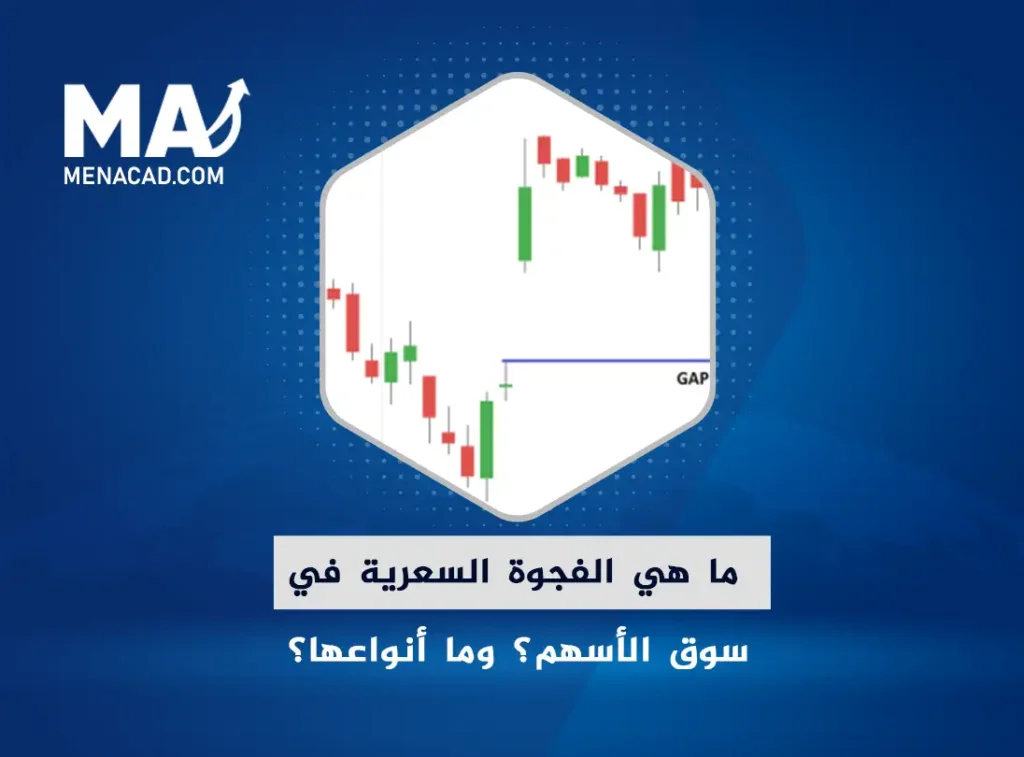 MA
MENACAD.COM

GAP

ما هي الفجوة السعرية في

سوق الأسهم؟ وما أنواعها؟